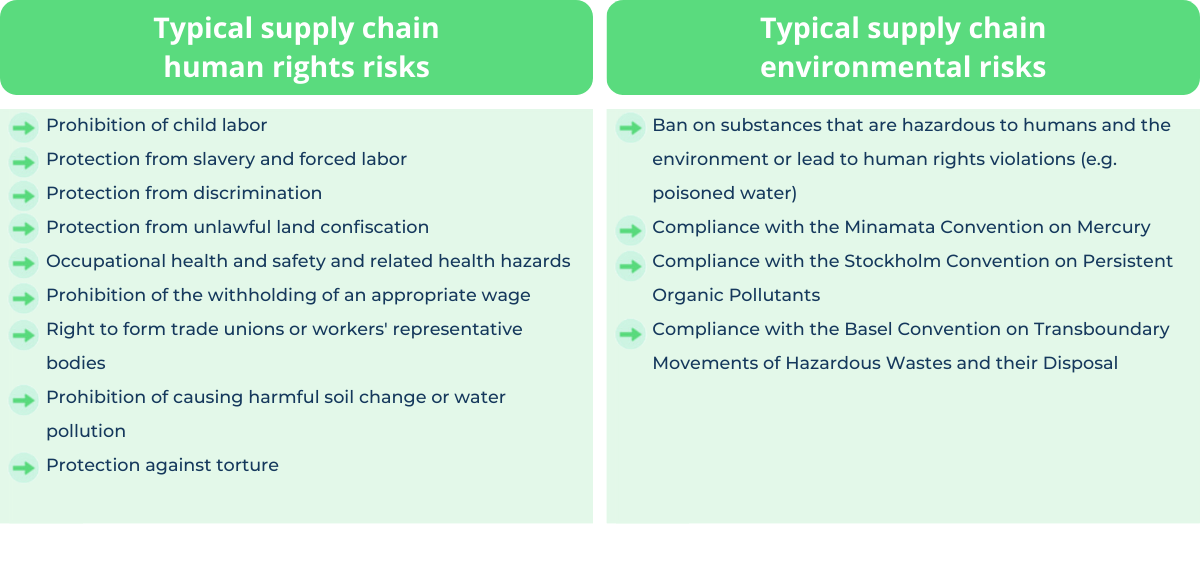 Typical supply chain human rights risks

Prohibition of child labor
Protection from slavery and forced labor
Protection from discrimination
Protection from unlawful land confiscation
Occupational health and safety and related health hazards
Prohibition of the withholding of an appropriate wage
Right to form trade unions or workers' representative bodies
Prohibition of causing harmful soil change or water pollution
Protection against torture

Typical supply chain environmental risks

Ban on substances that are hazardous to humans and the environment or lead to human rights violations (e.g. poisoned water)
Compliance with the Minamata Convention on Mercury
Compliance with the Stockholm Convention on Persistent Organic Pollutants
Compliance with the Basel Convention on Transboundary Movements of Hazardous Wastes and their Disposal